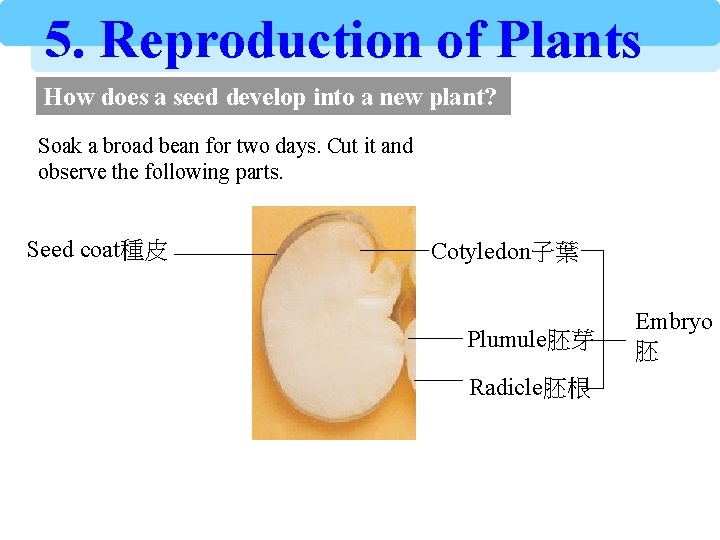 5. Reproduction of Plants

How does a seed develop into a new plant?

Soak a broad bean for two days. Cut it and observe the following parts.

Seed coat種皮

Cotyledon子葉

Plumule胚芽

Radicle胚根

Embryo 胚